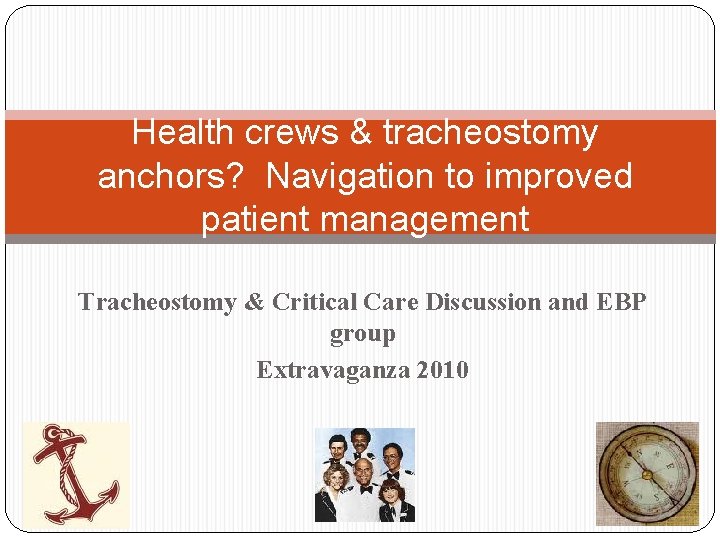 Health crews & tracheostomy anchors? Navigation to improved patient management

Tracheostomy & Critical Care Discussion and EBP group

Extravaganza 2010